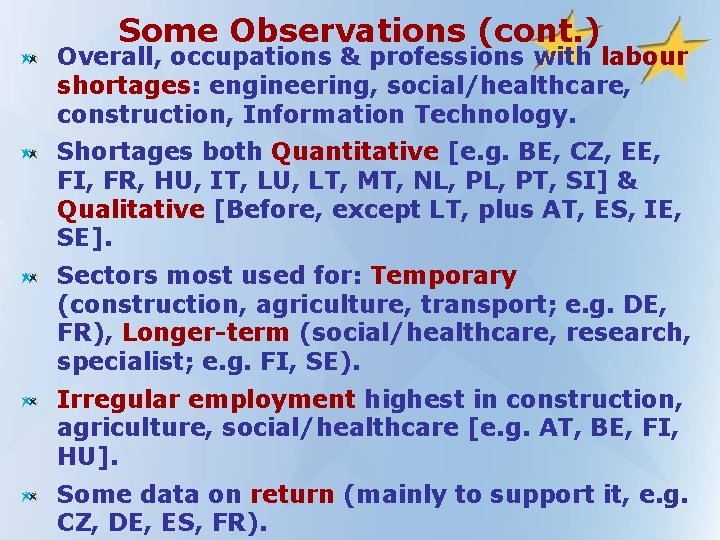 Some Observations (cont.)

Overall, occupations & professions with labour shortages: engineering, social/healthcare, construction, Information Technology.

Shortages both Quantitative [e.g. BE, CZ, EE, FI, FR, HU, IT, LU, LT, MT, NL, PL, PT, SI] & Qualitative [Before, except LT, plus AT, ES, IE, SE].

Sectors most used for: Temporary (construction, agriculture, transport; e.g. DE, FR), Longer-term (social/healthcare, research, specialist; e.g. FI, SE).

Irregular employment highest in construction, agriculture, social/healthcare [e.g. AT, BE, FI, HU].

Some data on return (mainly to support it, e.g. CZ, DE, ES, FR).